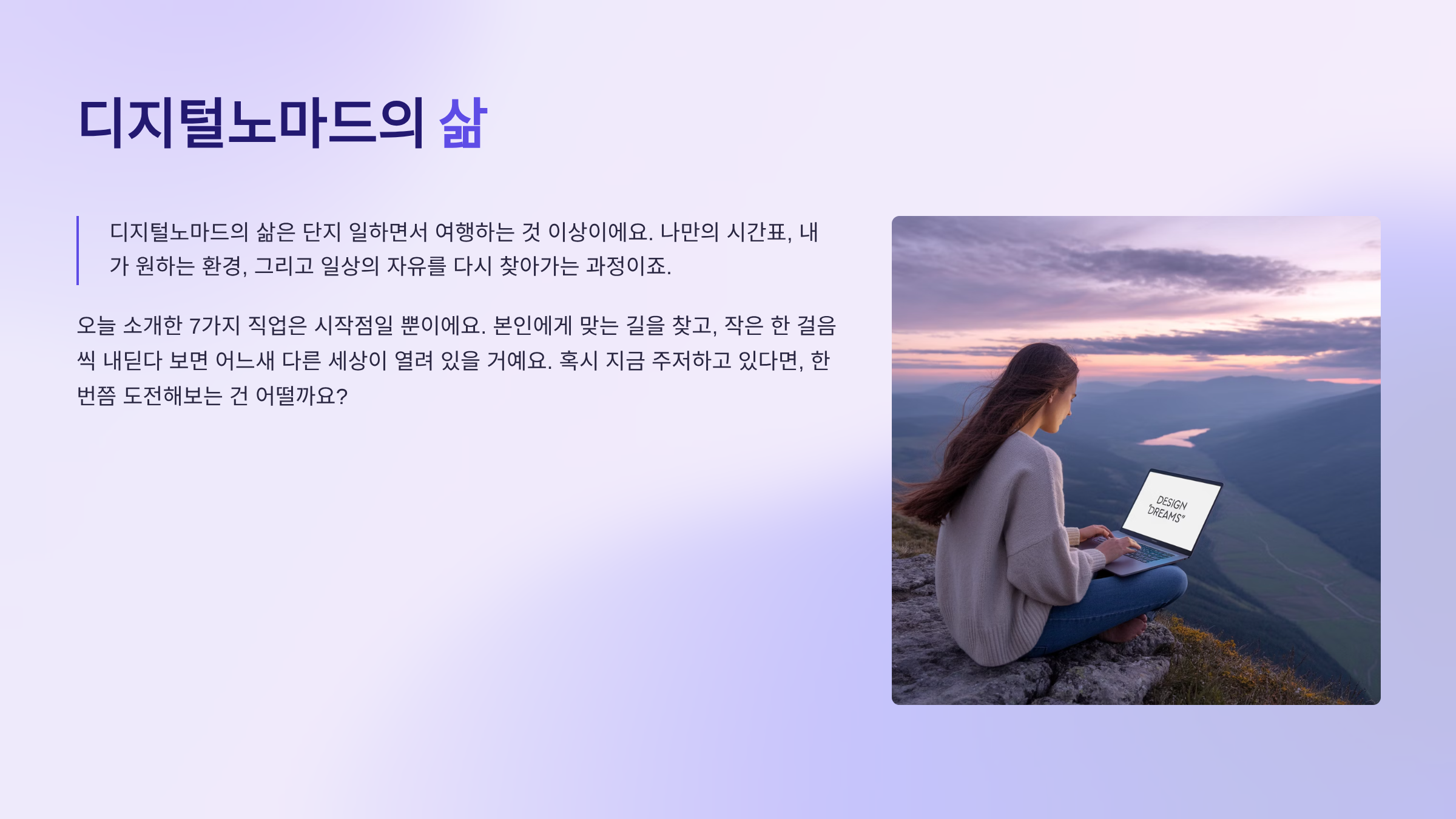 디지털노마드의 삶

디지털노마드의 삶은 단지 일하면서 여행하는 것 이상이에요. 나만의 시간표, 내가 원하는 환경, 그리고 일상의 자유를 다시 찾아가는 과정이죠.

오늘 소개한 7가지 직업은 시작점일 뿐이에요. 본인에게 맞는 길을 찾고, 작은 한 걸음씩 내딛다 보면 어느새 다른 세상이 열려 있을 거예요. 혹시 지금 주저하고 있다면, 한 번쯤 도전해보는 건 어떨까요?

DESIGN "DREAMS"